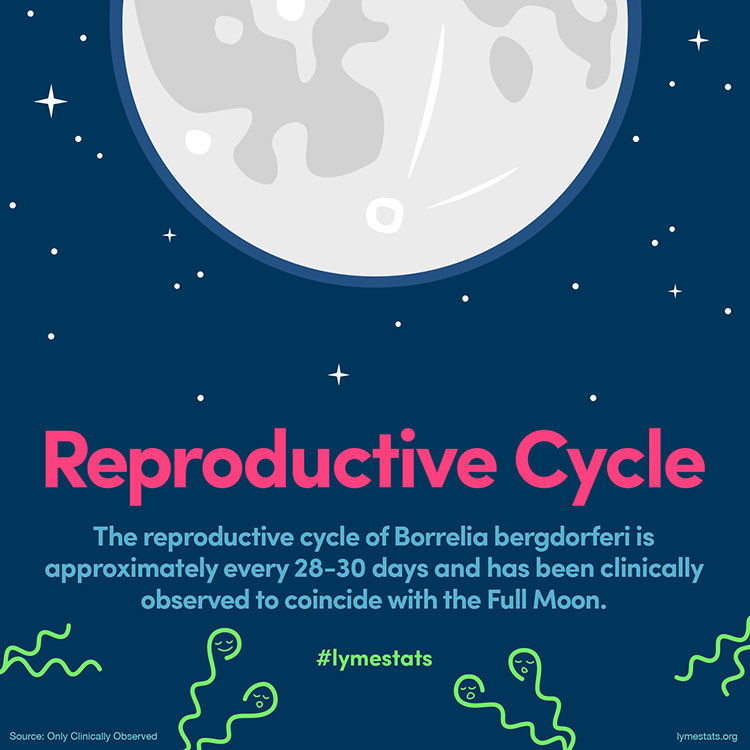 Reproductive Cycle

The reproductive cycle of Borrelia bergdorferi is approximately every 28-30 days and has been clinically observed to coincide with the Full Moon.

#lymestats

Source: Only Clinically Observed

lymestats.org